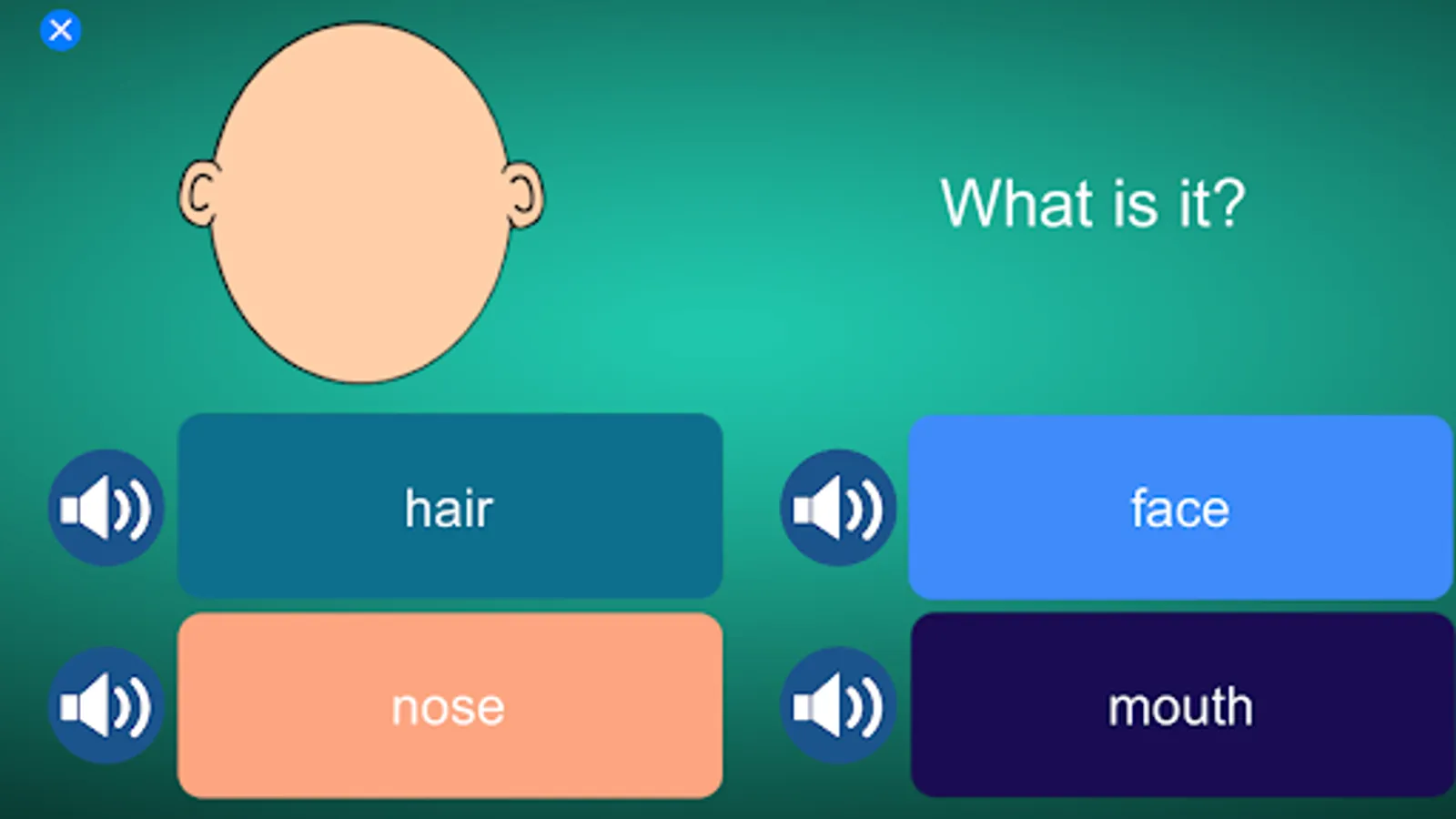 What is it?

hair

face

nose

mouth